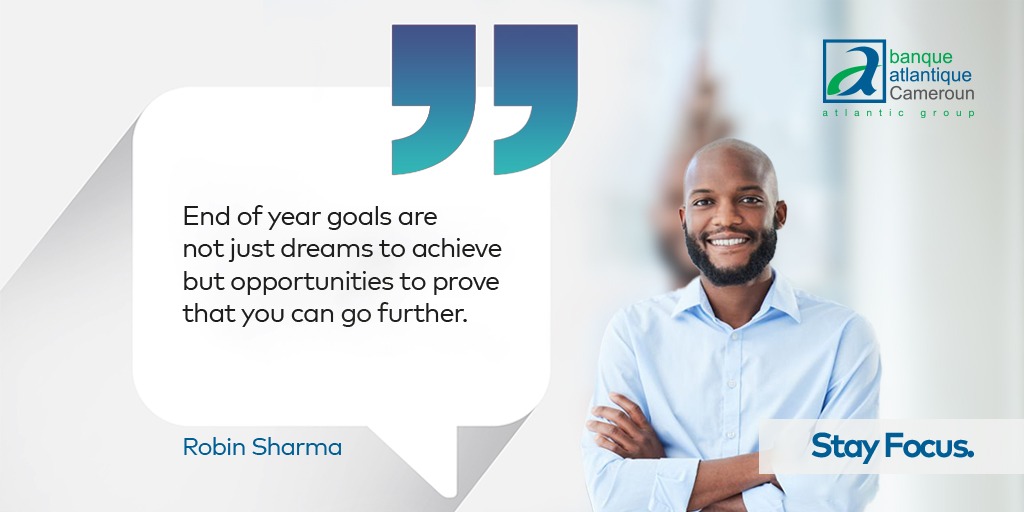 banque
atlantique
Cameroun
atlantic group

End of year goals are not just dreams to achieve but opportunities to prove that you can go further.

Robin Sharma

Stay Focus.